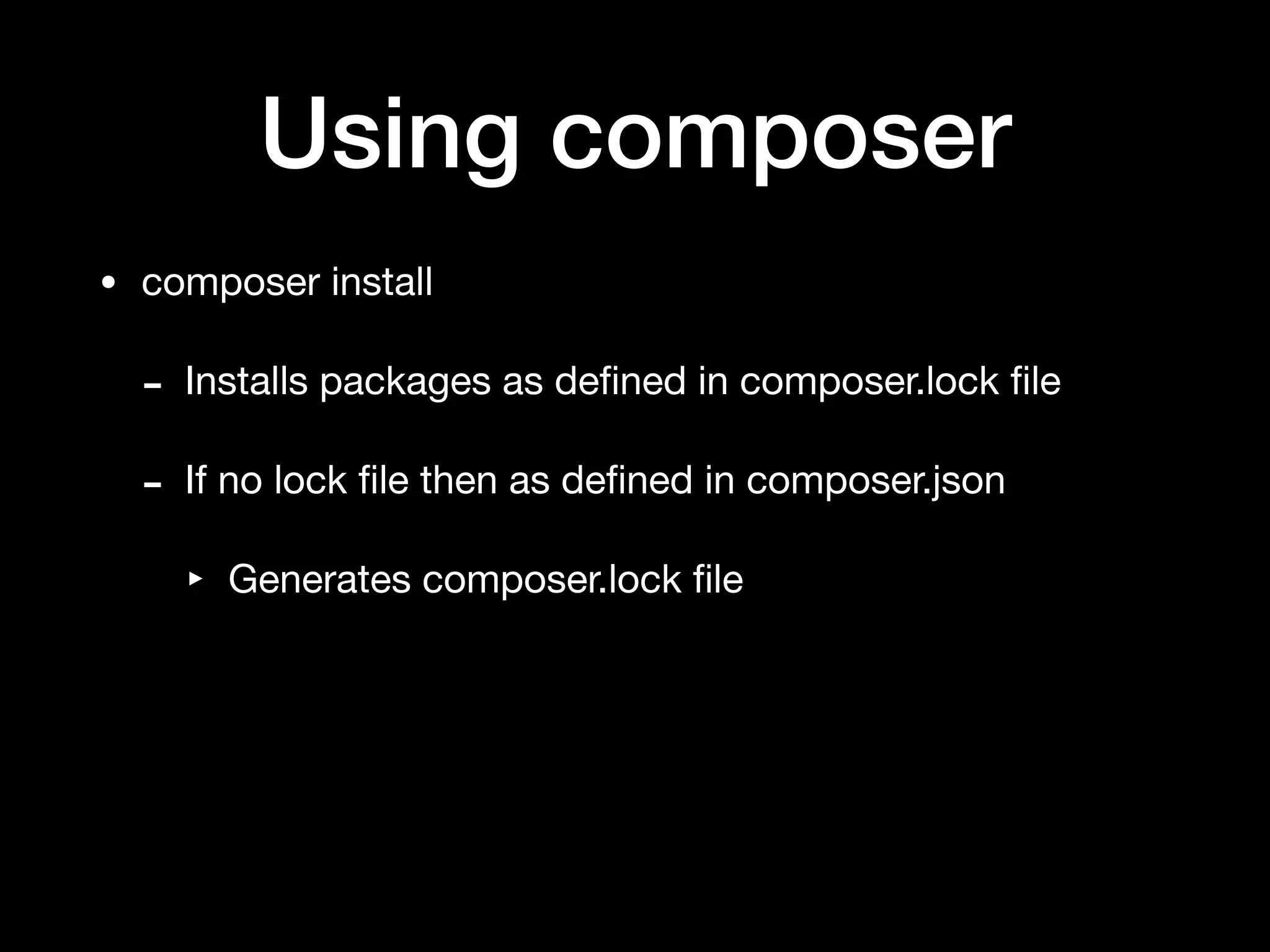 Using composer

• composer install

- Installs packages as defined in composer.lock file

- If no lock file then as defined in composer.json

‣ Generates composer.lock file